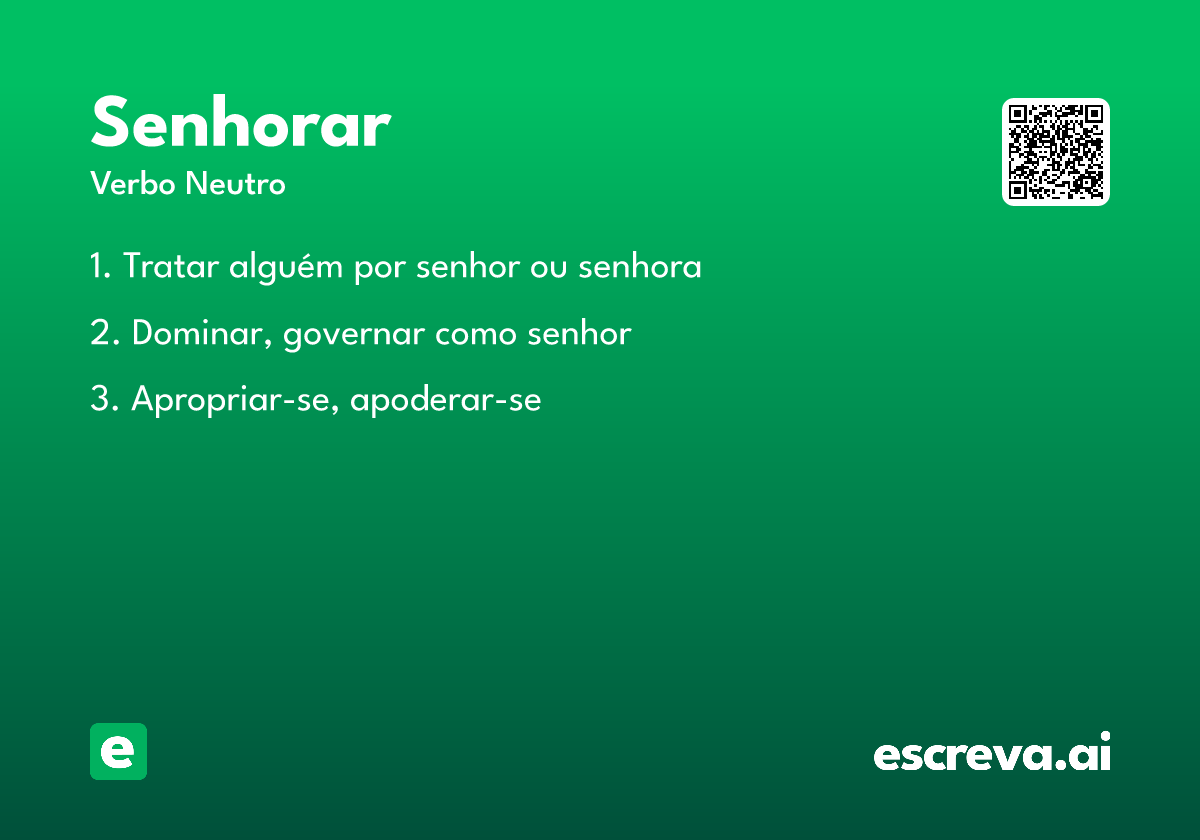 Senhorar

Verbo Neutro

1. Tratar alguém por senhor ou senhora

2. Dominar, governar como senhor

3. Apropriar-se, apoderar-se

e

escreva.ai